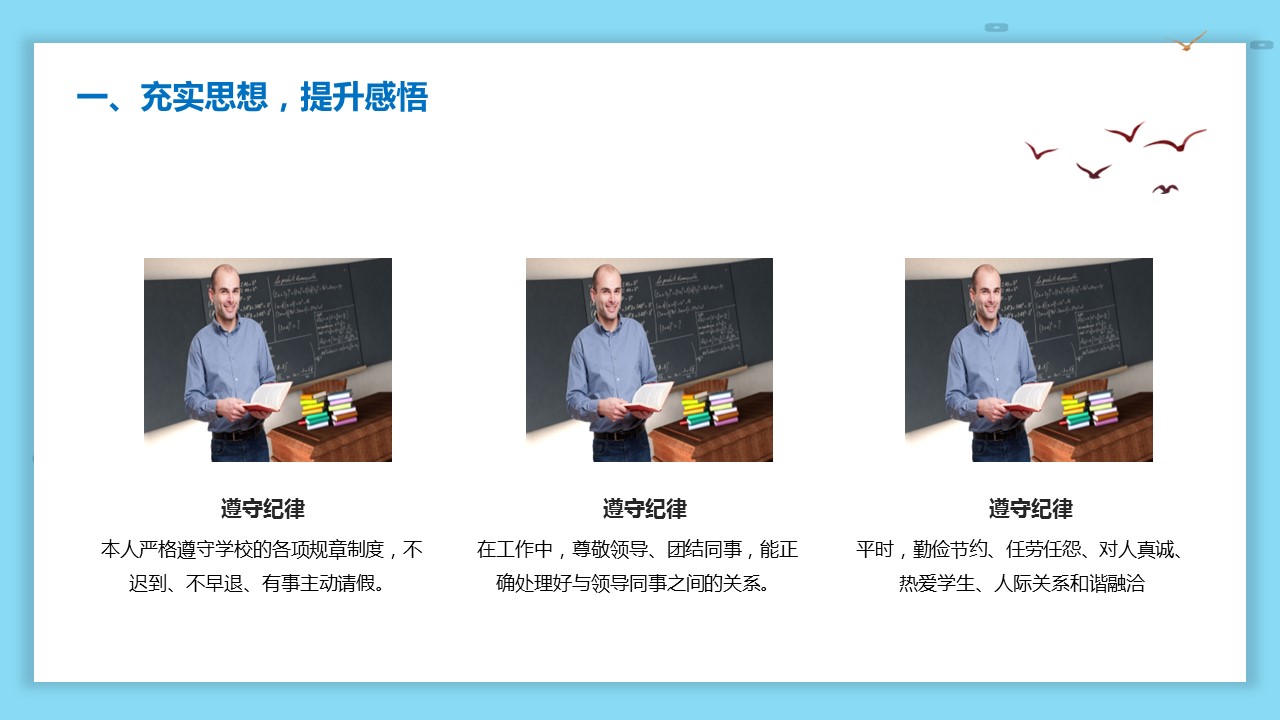 一、充实思想，提升感悟

遵守纪律

本人严格遵守学校的各项规章制度，不迟到、不早退、有事主动请假。

遵守纪律

在工作中，尊敬领导、团结同事，能正确处理好与领导同事之间的关系。

遵守纪律

平时，勤俭节约、任劳任怨、对人真诚、热爱学生、人际关系和谐融洽